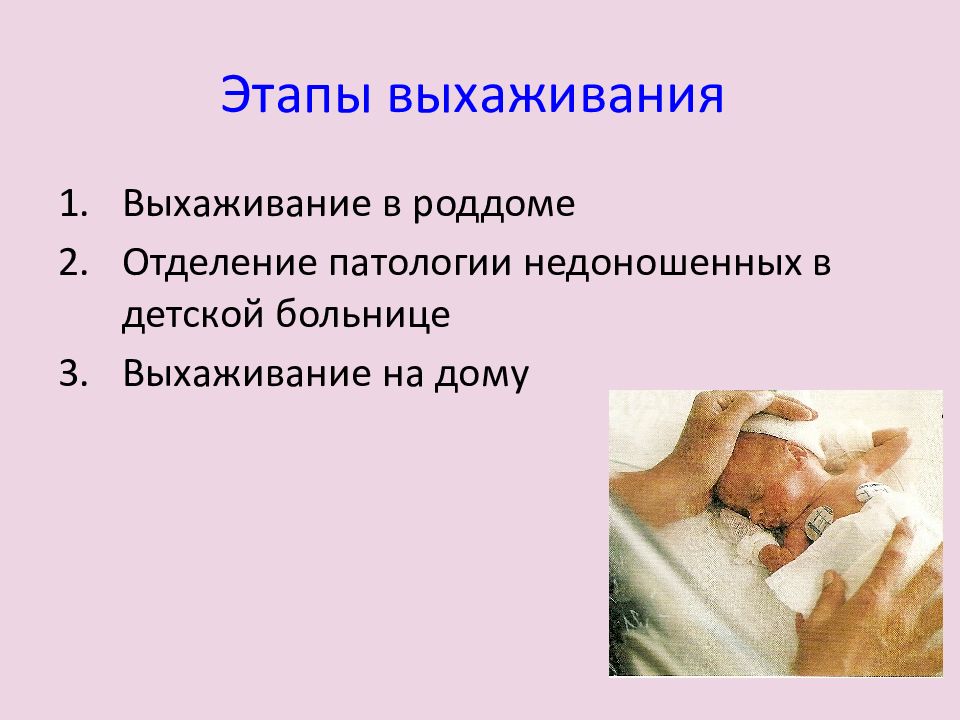 Этапы выхаживания

1. Выхаживание в роддоме
2. Отделение патологии недоношенных в детской больнице
3. Выхаживание на дому